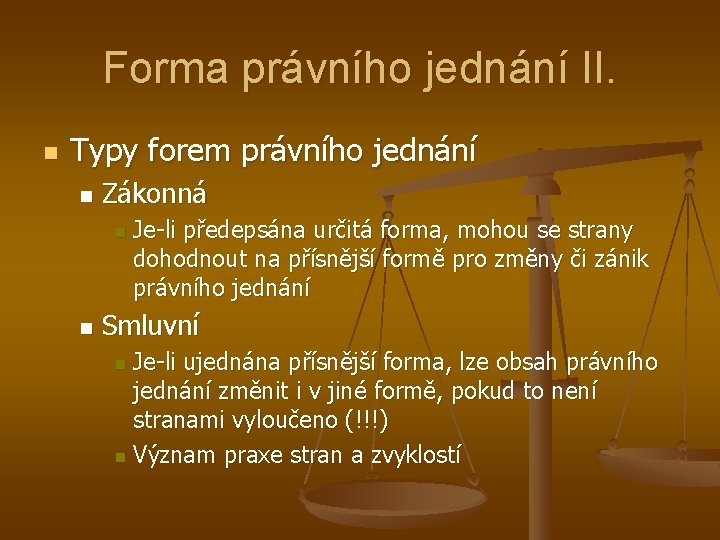 Forma právního jednání II.

Typy forem právního jednání

Zákonná

Je-li předepsána určitá forma, mohou se strany dohodnout na přísnější formě pro změny či zánik právního jednání

Smluvní

Je-li ujednána přísnější forma, lze obsah právního jednání změnit i v jiné formě, pokud to není stranami vyloučeno (!!!)

Význam praxe stran a zvyklostí